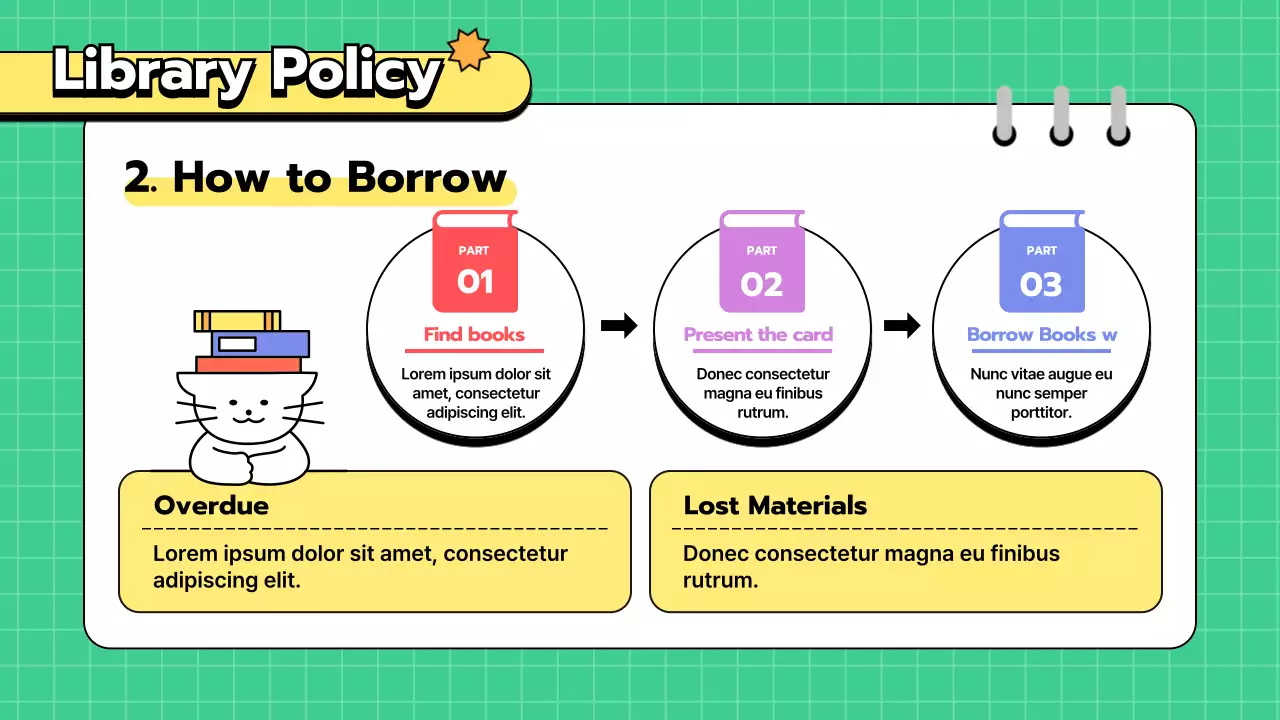 Library Policy

2. How to Borrow

PART
01
Find books
Lorem ipsum dolor sit amet, consectetur adipiscing elit.

PART
02
Present the card
Donec consectetur magna eu finibus rutrum.

PART
03
Borrow Books w
Nunc vitae augue eu nunc semper porttitor.

Overdue
Lorem ipsum dolor sit amet, consectetur adipiscing elit.

Lost Materials
Donec consectetur magna eu finibus rutrum.